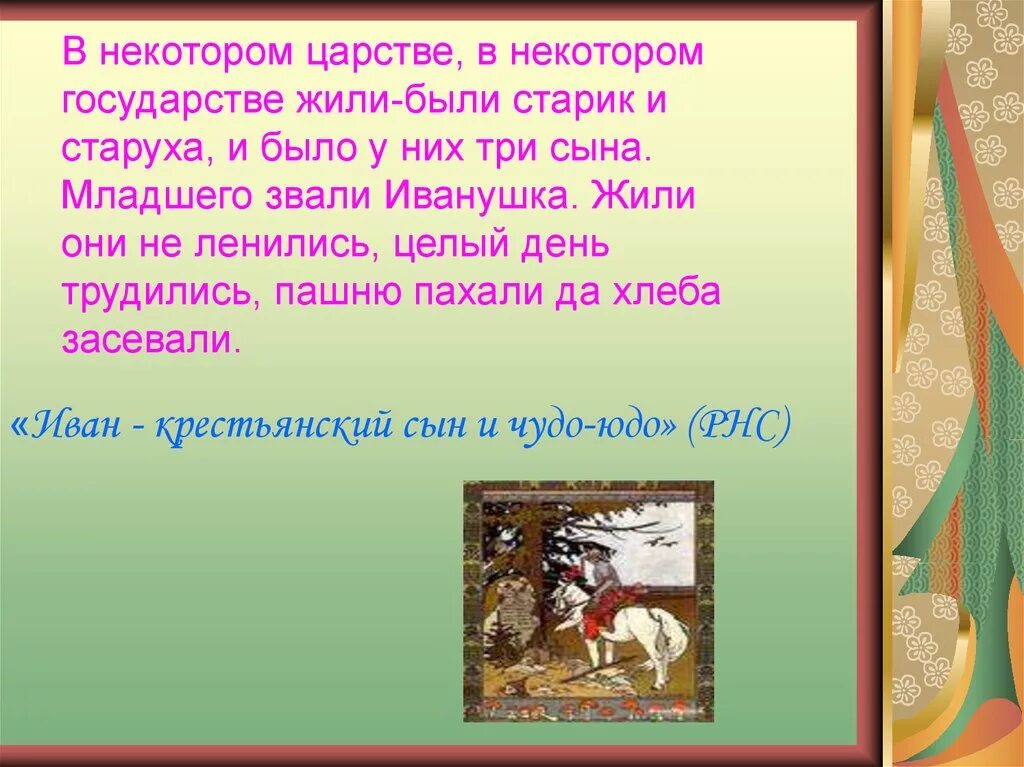 В некотором царстве, в некотором государстве жили-были старик и старуха, и было у них три сына. Младшего звали Иванушка. Жили они не ленились, целый день трудились, пашню пахали да хлеба засевали.

«Иван - крестьянский сын и чудо-юдо» (РНС)